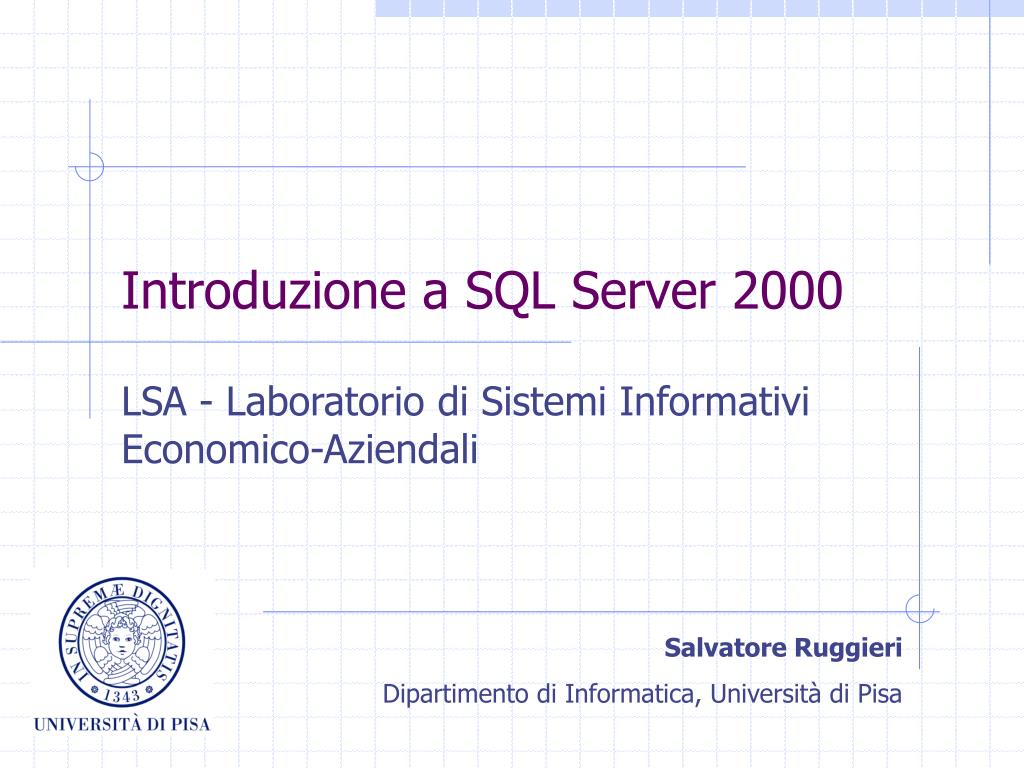 Introduzione a SQL Server 2000

LSA - Laboratorio di Sistemi Informativi Economico-Aziendali

IN SUPREMÆ DIGNITATIS
1343
UNIVERSITÀ DI PISA

Salvatore Ruggieri

Dipartimento di Informatica, Università di Pisa